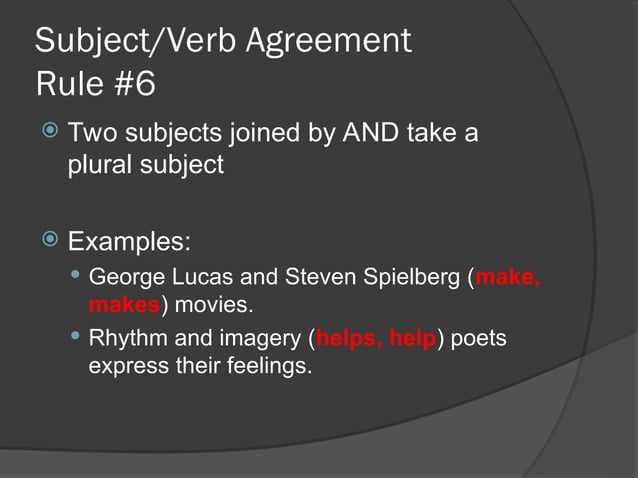 Subject/Verb Agreement
Rule #6

Two subjects joined by AND take a plural subject

Examples:

George Lucas and Steven Spielberg (make, makes) movies.

Rhythm and imagery (helps, help) poets express their feelings.